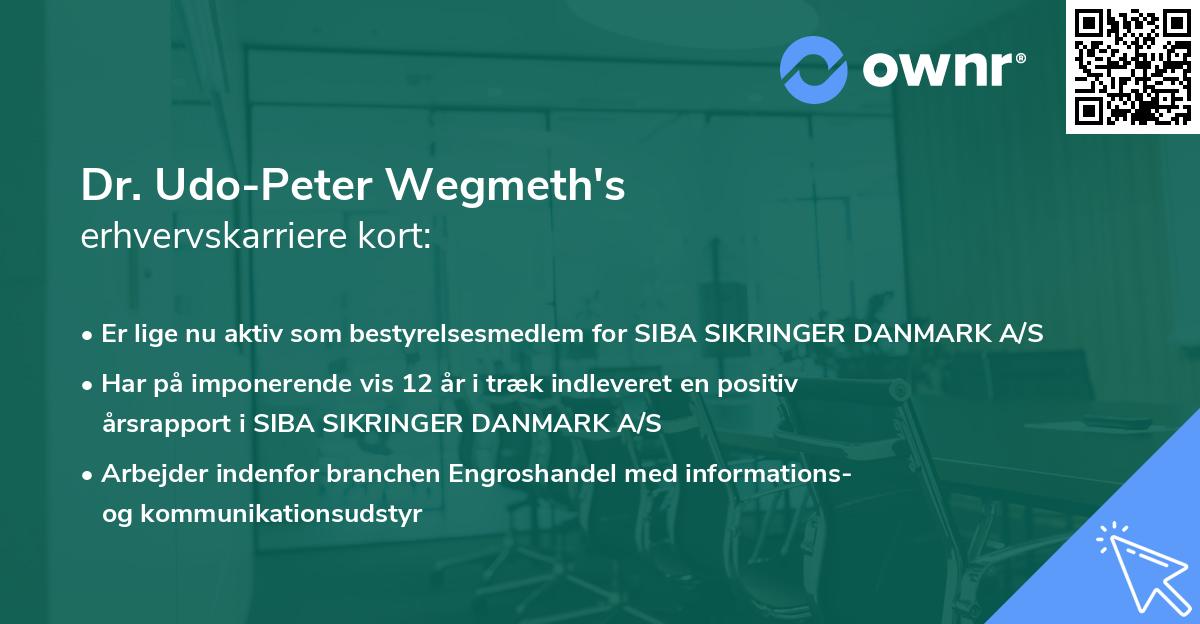 ownr®

Dr. Udo-Peter Wegmeth's
erhvervskarriere kort:

• Er lige nu aktiv som bestyrelsesmedlem for SIBA SIKRINGER DANMARK A/S
• Har på imponerende vis 12 år i træk indleveret en positiv årsrapport i SIBA SIKRINGER DANMARK A/S
• Arbejder indenfor branchen Engroshandel med informations- og kommunikationsudstyr